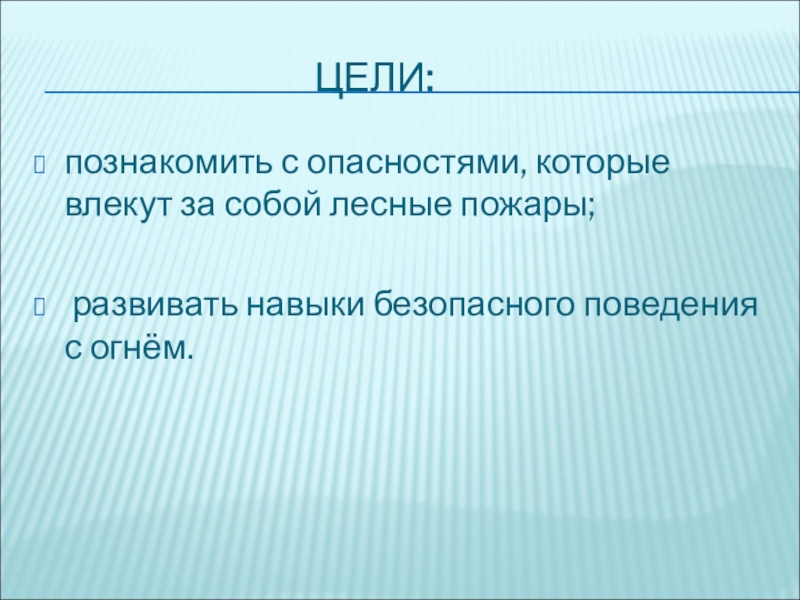 ЦЕЛИ:

познакомить с опасностями, которые влекут за собой лесные пожары;

развивать навыки безопасного поведения с огнём.